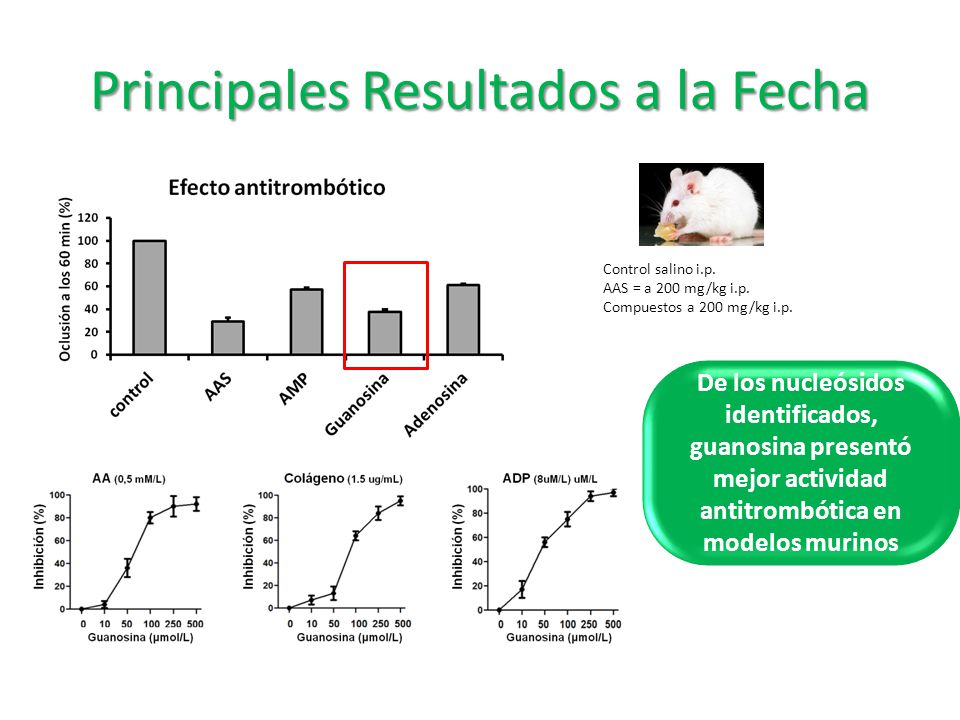 Principales Resultados a la Fecha

Efecto antitrombótico

Oclusión a los 60 min (%)

120
100
80
60
40
20
0

control
AAS
AMP
Guanosina
Adenosina

Control salino i.p.
AAS = a 200 mg/kg i.p.
Compuestos a 200 mg/kg i.p.

De los nucleósidos identificados, guanosina presentó mejor actividad antitrombótica en modelos murinos

AA (0,5 mM/L)

Inhibición (%)

100
80
60
40
20
0

0 10 50 100 250 500
Guanosina (μmol/L)

Colágeno (1.5 ug/mL)

Inhibición (%)

100
80
60
40
20
0

0 10 50 100 250 500
Guanosina (μmol/L)

ADP (8uM/L) uM/L

Inhibición (%)

100
80
60
40
20
0

0 10 50 100 250 500
Guanosina (μmol/L)